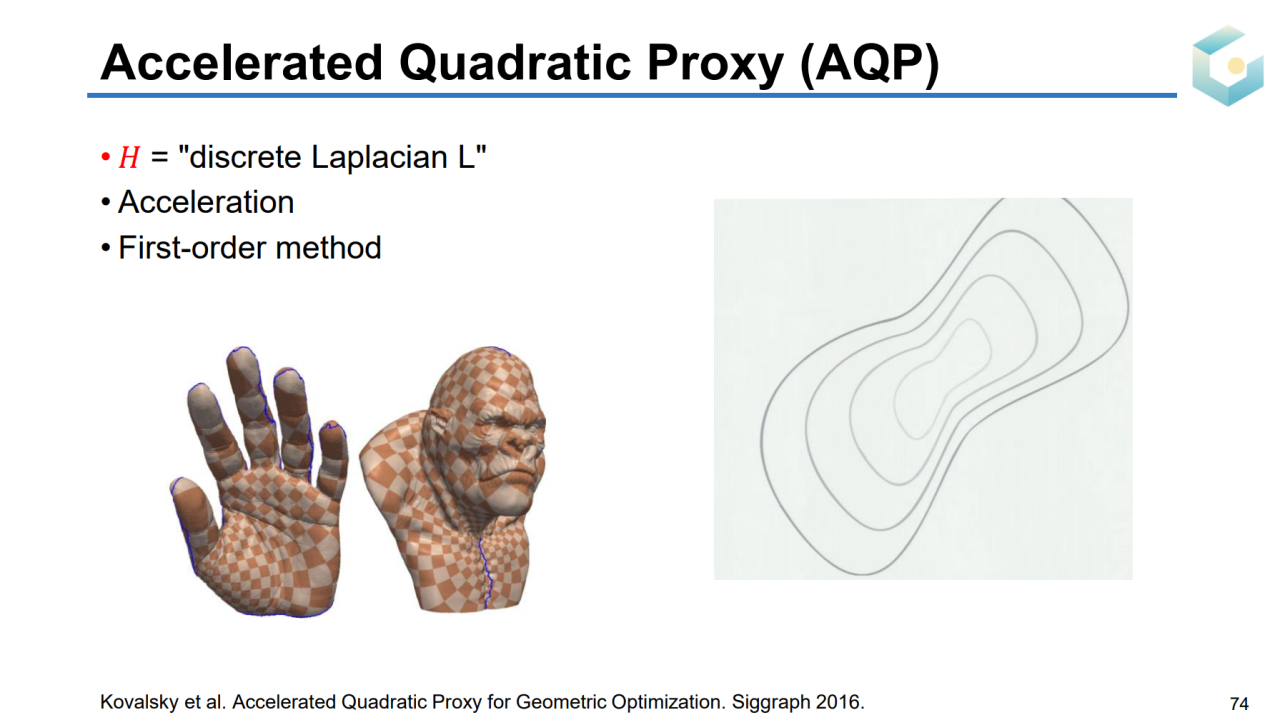 Accelerated Quadratic Proxy (AQP)

• $H$ = "discrete Laplacian L"
• Acceleration
• First-order method

Kovalsky et al. Accelerated Quadratic Proxy for Geometric Optimization. Siggraph 2016.

74